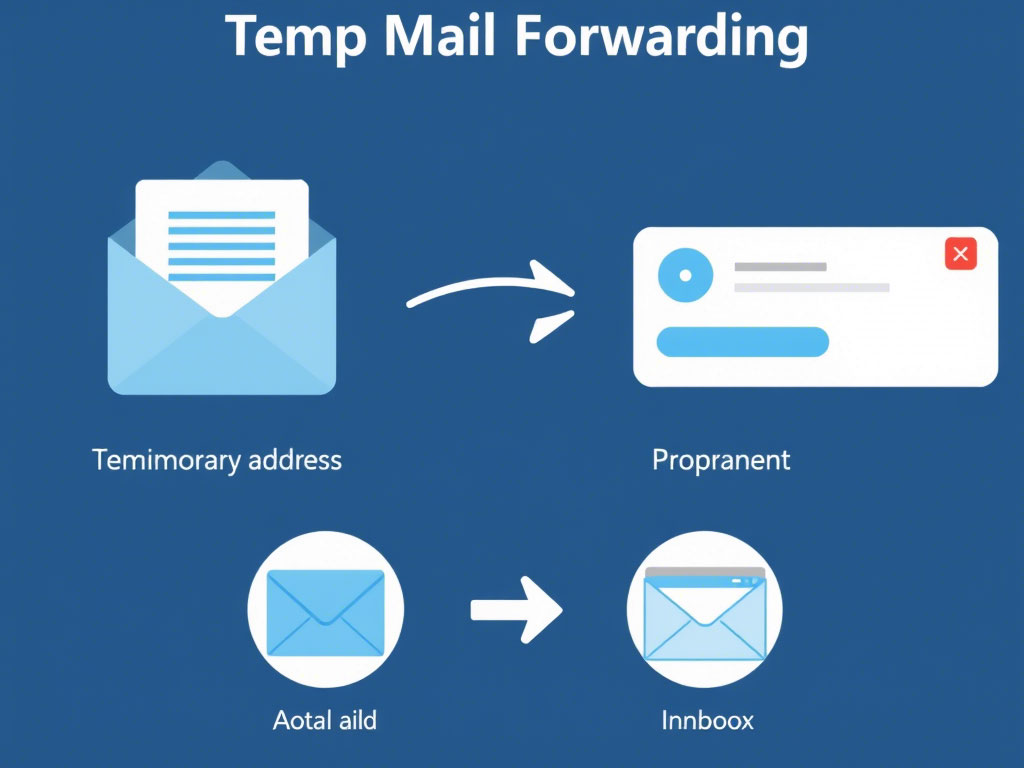 Temp Mail Forwarding

Temimorary address

Propranent

Aotal aild

Innboox